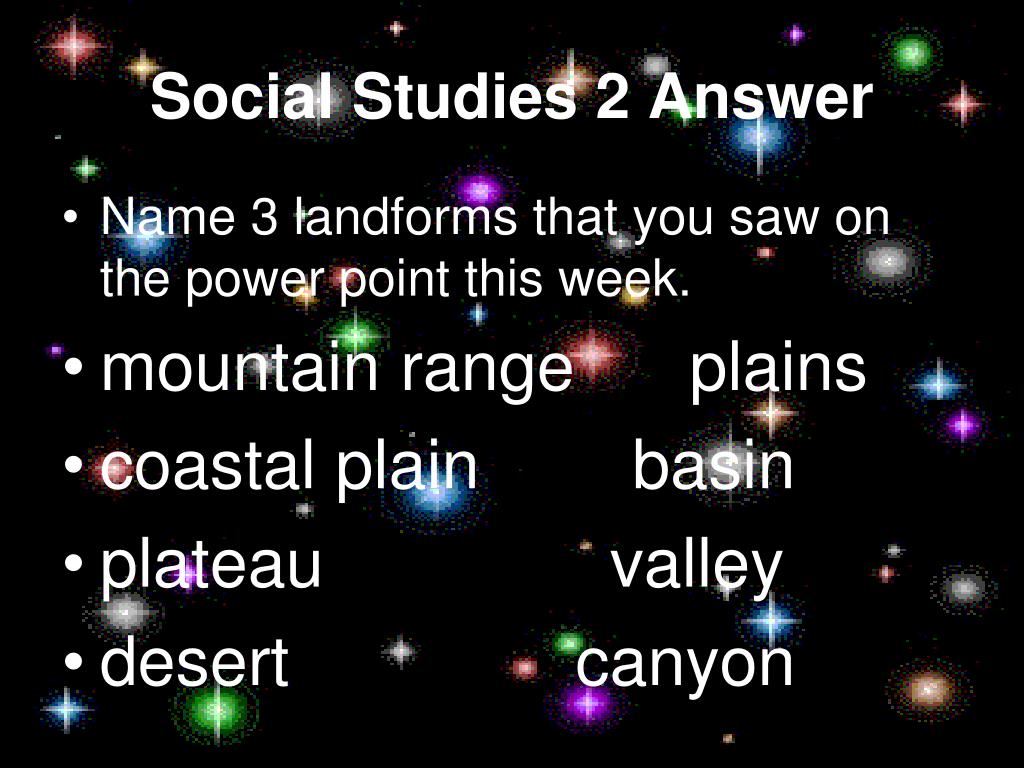 Social Studies 2 Answer

• Name 3 landforms that you saw on the power point this week.

• mountain range plains
• coastal plain basin
• plateau valley
• desert canyon